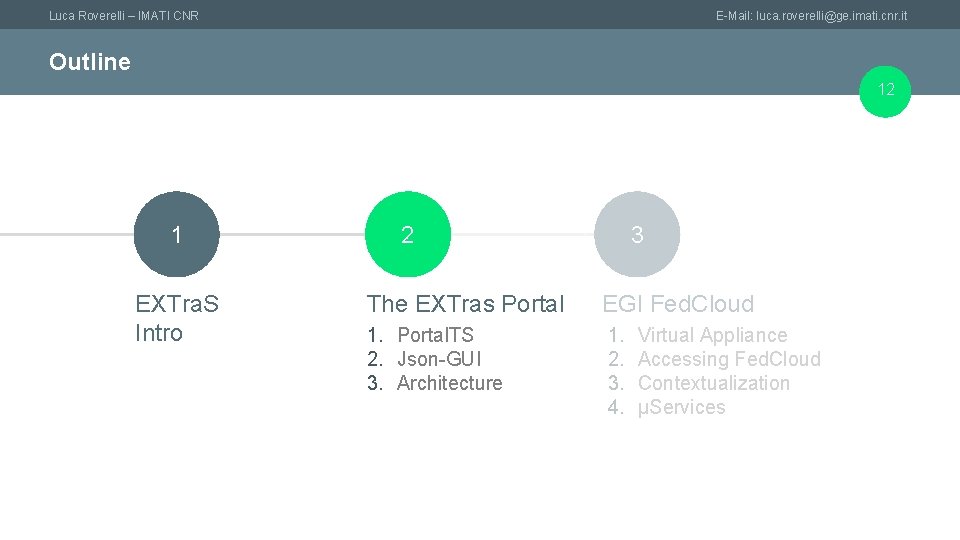 Luca Roverelli – IMATI CNR

E-Mail: luca.roverelli@ge.imati.cnr.it

Outline

12

1

EXTraS Intro

2

The EXTras Portal

1. PortalTS
2. Json-GUI
3. Architecture

3

EGI FedCloud

1. Virtual Appliance
2. Accessing FedCloud
3. Contextualization
4. µServices